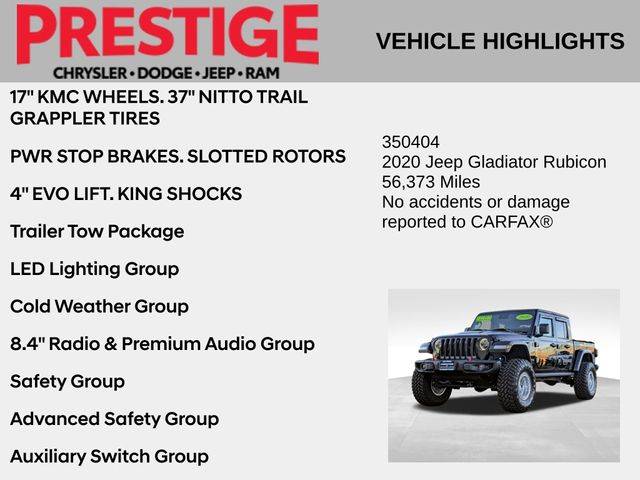 PRESTIGE
CHRYSLER • DODGE • JEEP • RAM

VEHICLE HIGHLIGHTS

17" KMC WHEELS. 37" NITTO TRAIL GRAPPLER TIRES

PWR STOP BRAKES. SLOTTED ROTORS

4" EVO LIFT. KING SHOCKS

Trailer Tow Package

LED Lighting Group

Cold Weather Group

8.4" Radio & Premium Audio Group

Safety Group

Advanced Safety Group

Auxiliary Switch Group

350404
2020 Jeep Gladiator Rubicon
56,373 Miles
No accidents or damage reported to CARFAX®